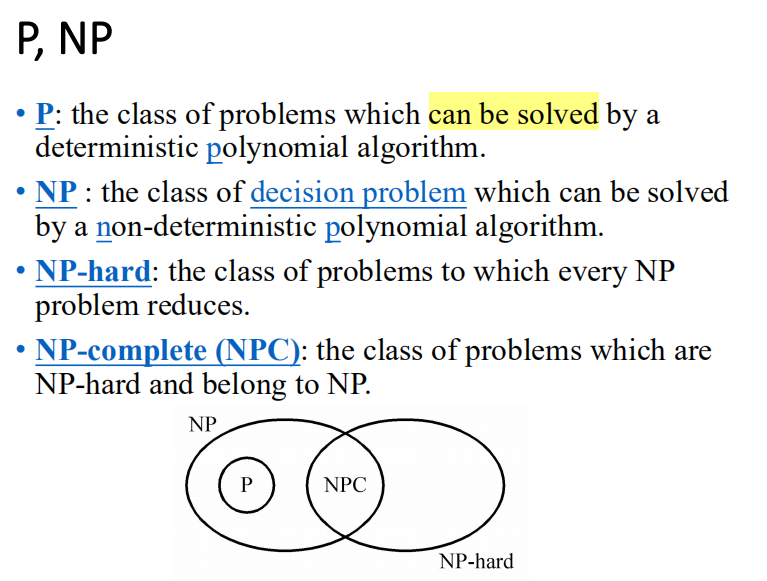 P, NP

• P: the class of problems which can be solved by a deterministic polynomial algorithm.

• NP : the class of decision problem which can be solved by a non-deterministic polynomial algorithm.

• NP-hard: the class of problems to which every NP problem reduces.

• NP-complete (NPC): the class of problems which are NP-hard and belong to NP.

NP

P

NPC

NP-hard